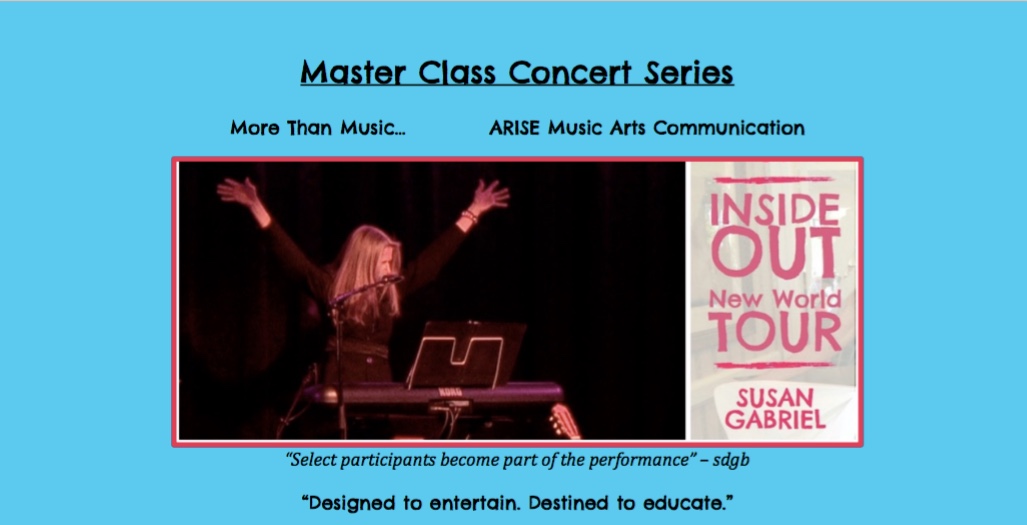 Master Class Concert Series

More Than Music...    ARISE Music Arts Communication

KORG

INSIDE OUT New World TOUR

SUSAN GABRIEL

"Select participants become part of the performance" – sdgb

"Designed to entertain. Destined to educate."